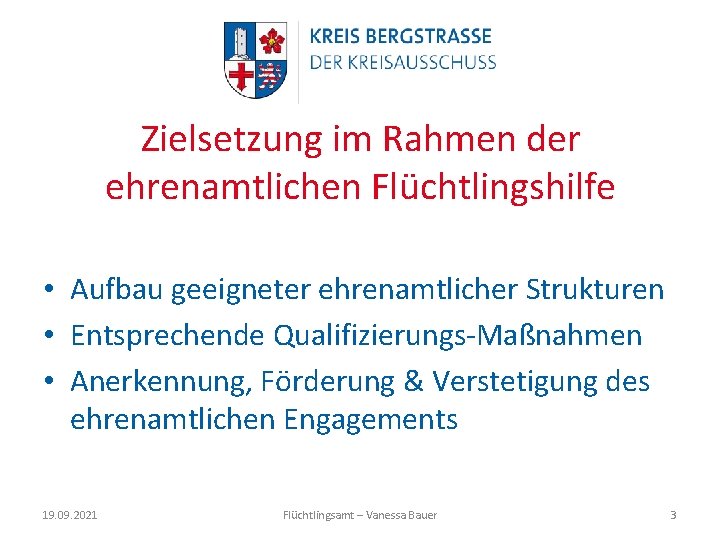 KREIS BERGSTRASSE
DER KREISAUSSCHUSS

Zielsetzung im Rahmen der ehrenamtlichen Flüchtlingshilfe

• Aufbau geeigneter ehrenamtlicher Strukturen
• Entsprechende Qualifizierungs-Maßnahmen
• Anerkennung, Förderung & Verstetigung des ehrenamtlichen Engagements

19.09.2021 Flüchtlingsamt – Vanessa Bauer 3